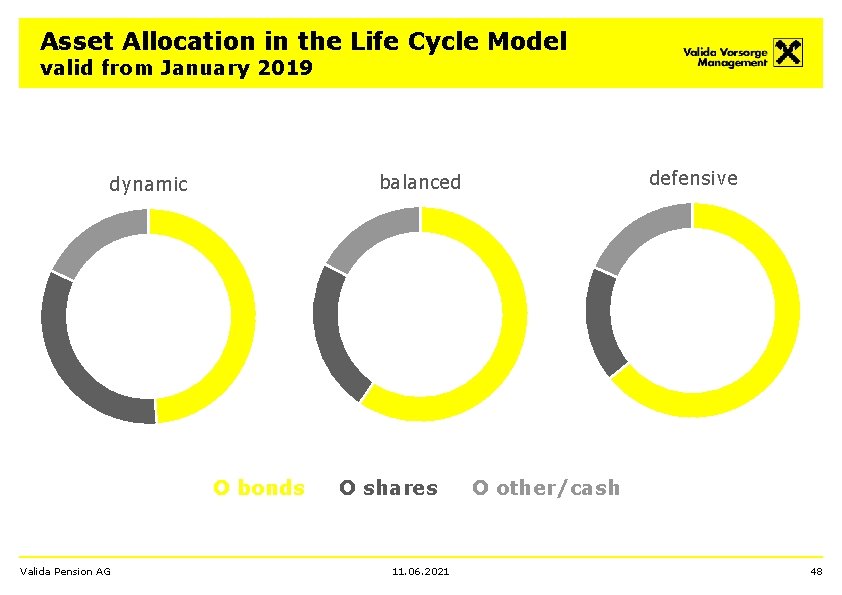 Asset Allocation in the Life Cycle Model
valid from January 2019

Valida Vorsorge Management

dynamic

balanced

defensive

O bonds O shares O other/cash

Valida Pension AG

11.06.2021

48